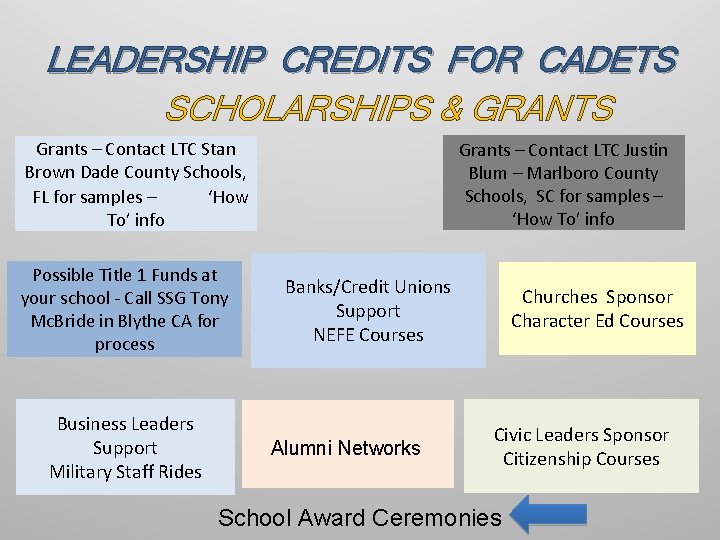 LEADERSHIP CREDITS FOR CADETS
SCHOLARSHIPS & GRANTS

Grants – Contact LTC Stan Brown Dade County Schools, FL for samples – 'How To' info

Grants – Contact LTC Justin Blum – Marlboro County Schools, SC for samples – 'How To' info

Possible Title 1 Funds at your school - Call SSG Tony McBride in Blythe CA for process

Banks/Credit Unions Support NEFE Courses

Churches Sponsor Character Ed Courses

Business Leaders Support Military Staff Rides

Alumni Networks

Civic Leaders Sponsor Citizenship Courses

School Award Ceremonies